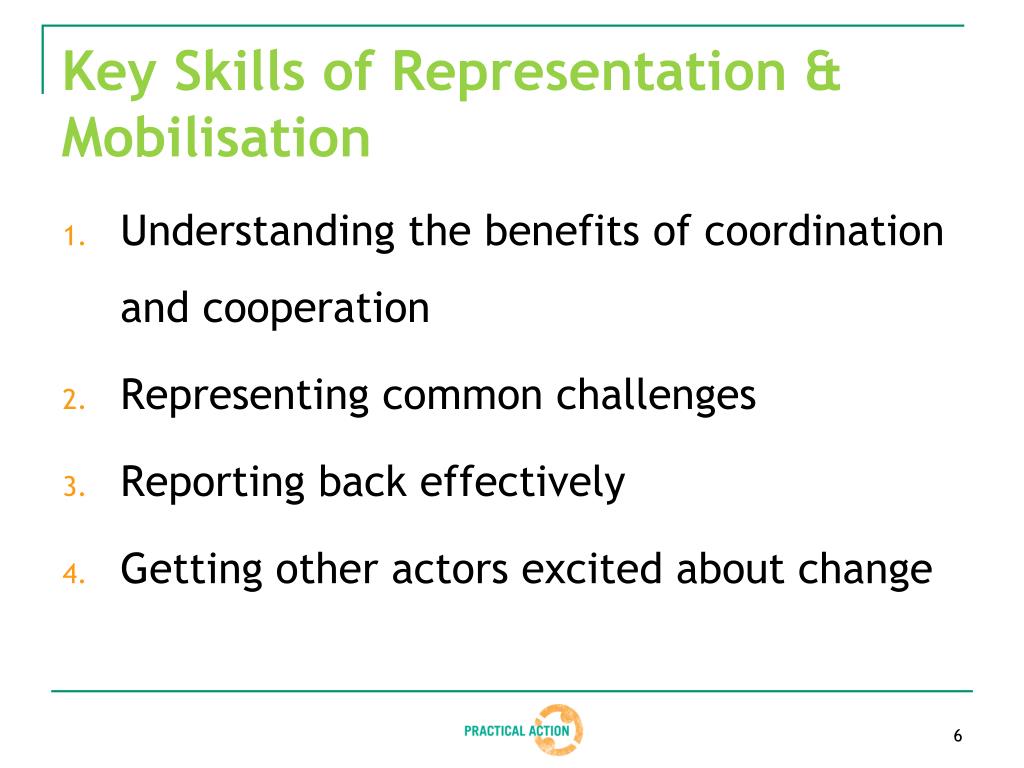 Key Skills of Representation & Mobilisation

1. Understanding the benefits of coordination and cooperation
2. Representing common challenges
3. Reporting back effectively
4. Getting other actors excited about change

PRACTICAL ACTION

6